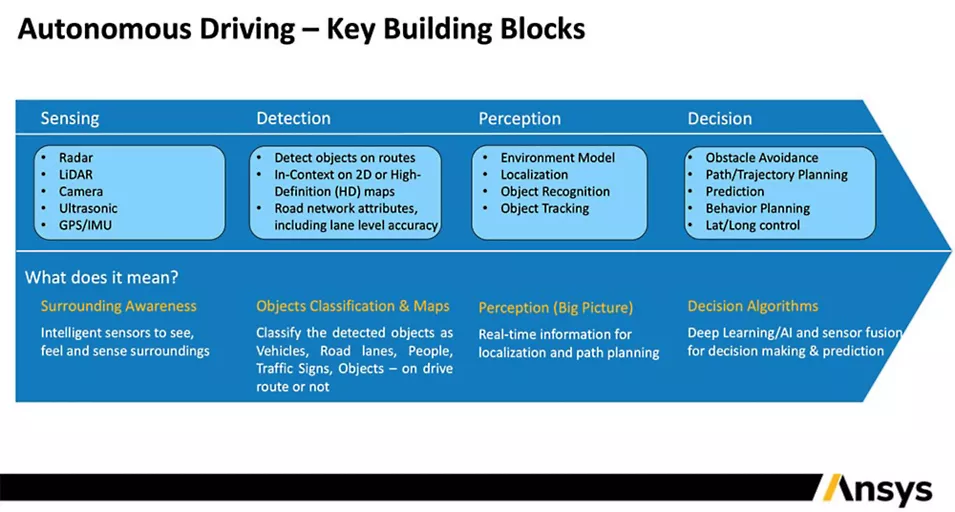 Autonomous Driving – Key Building Blocks

Sensing

- Radar
- LiDAR
- Camera
- Ultrasonic
- GPS/IMU

Detection

- Detect objects on routes
- In-Context on 2D or High-Definition (HD) maps
- Road network attributes, including lane level accuracy

Perception

- Environment Model
- Localization
- Object Recognition
- Object Tracking

Decision

- Obstacle Avoidance
- Path/Trajectory Planning
- Prediction
- Behavior Planning
- Lat/Long control

What does it mean?

Surrounding Awareness

Intelligent sensors to see, feel and sense surroundings

Objects Classification & Maps

Classify the detected objects as Vehicles, Road lanes, People, Traffic Signs, Objects – on drive route or not

Perception (Big Picture)

Real-time information for localization and path planning

Decision Algorithms

Deep Learning/AI and sensor fusion for decision making & prediction

Ansys